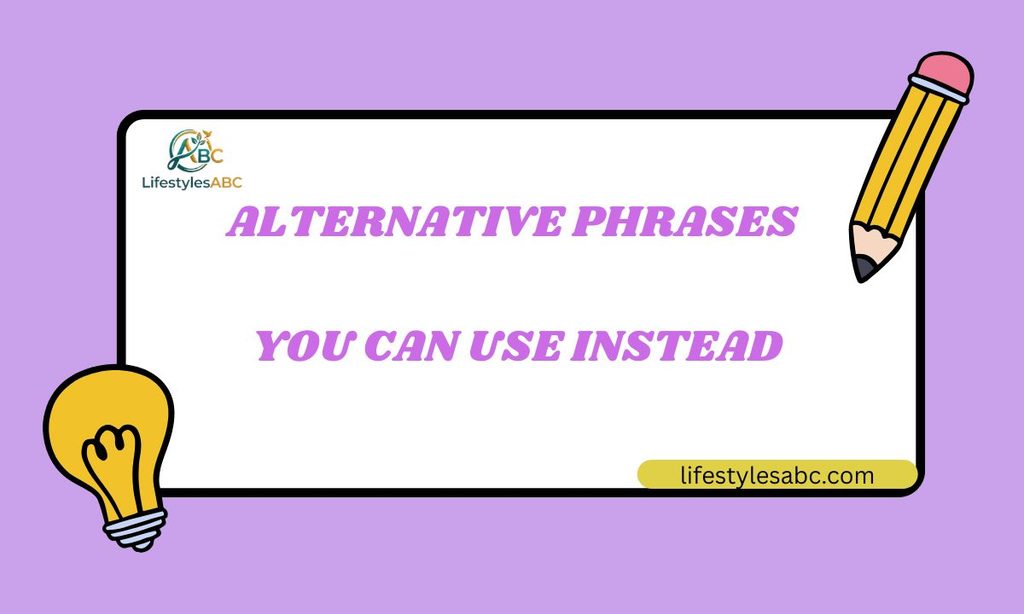 ABC
LifestylesABC

ALTERNATIVE PHRASES

YOU CAN USE INSTEAD

lifestylesabc.com